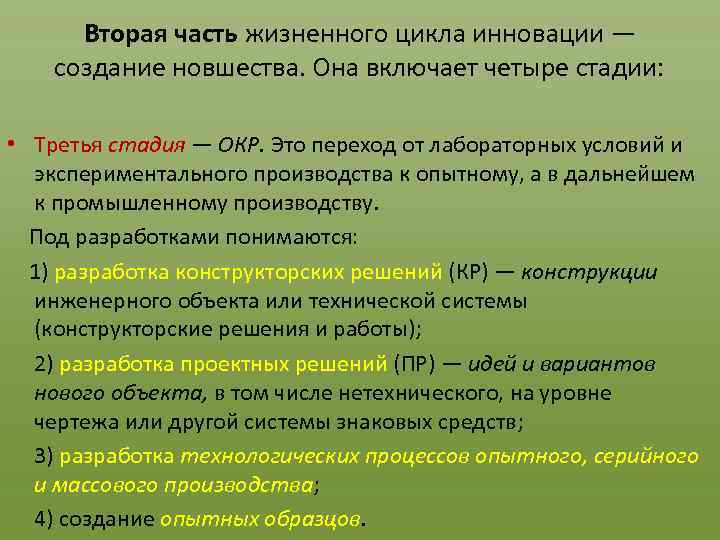 Вторая часть жизненного цикла инновации — создание новшества. Она включает четыре стадии:

• Третья стадия — ОКР. Это переход от лабораторных условий и экспериментального производства к опытному, а в дальнейшем к промышленному производству.

Под разработками понимаются:

1) разработка конструкторских решений (КР) — конструкции инженерного объекта или технической системы (конструкторские решения и работы);

2) разработка проектных решений (ПР) — идей и вариантов нового объекта, в том числе нетехнического, на уровне чертежа или другой системы знаковых средств;

3) разработка технологических процессов опытного, серийного и массового производства;

4) создание опытных образцов.